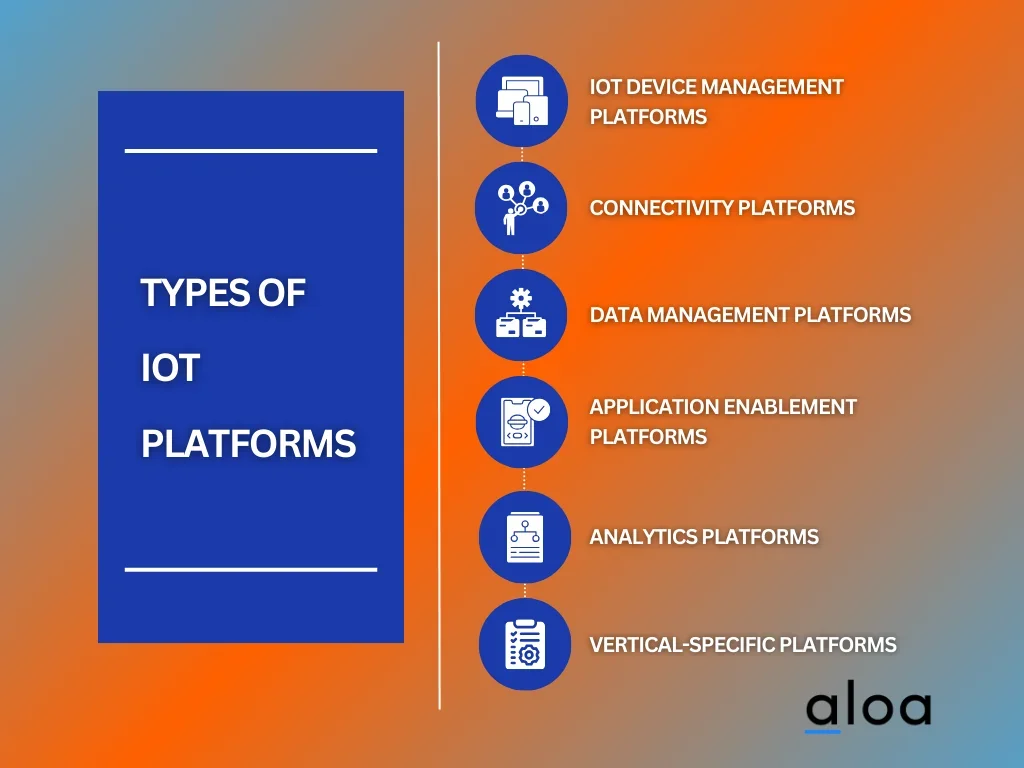 TYPES OF IOT PLATFORMS

IOT DEVICE MANAGEMENT PLATFORMS

CONNECTIVITY PLATFORMS

DATA MANAGEMENT PLATFORMS

APPLICATION ENABLEMENT PLATFORMS

ANALYTICS PLATFORMS

VERTICAL-SPECIFIC PLATFORMS

aloa